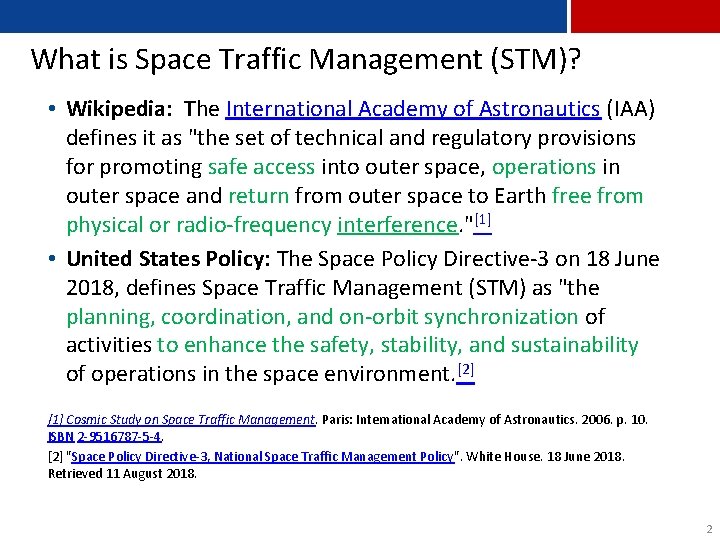 What is Space Traffic Management (STM)?

• **Wikipedia:** The International Academy of Astronautics (IAA) defines it as "the set of technical and regulatory provisions for promoting safe access into outer space, operations in outer space and return from outer space to Earth free from physical or radio-frequency interference."[1]

• **United States Policy:** The Space Policy Directive-3 on 18 June 2018, defines Space Traffic Management (STM) as "the planning, coordination, and on-orbit synchronization of activities to enhance the safety, stability, and sustainability of operations in the space environment.[2]

[1] Cosmic Study on Space Traffic Management. Paris: International Academy of Astronautics. 2006. p. 10. ISBN 2-9516787-5-4.

[2] "Space Policy Directive-3, National Space Traffic Management Policy". White House. 18 June 2018. Retrieved 11 August 2018.

2